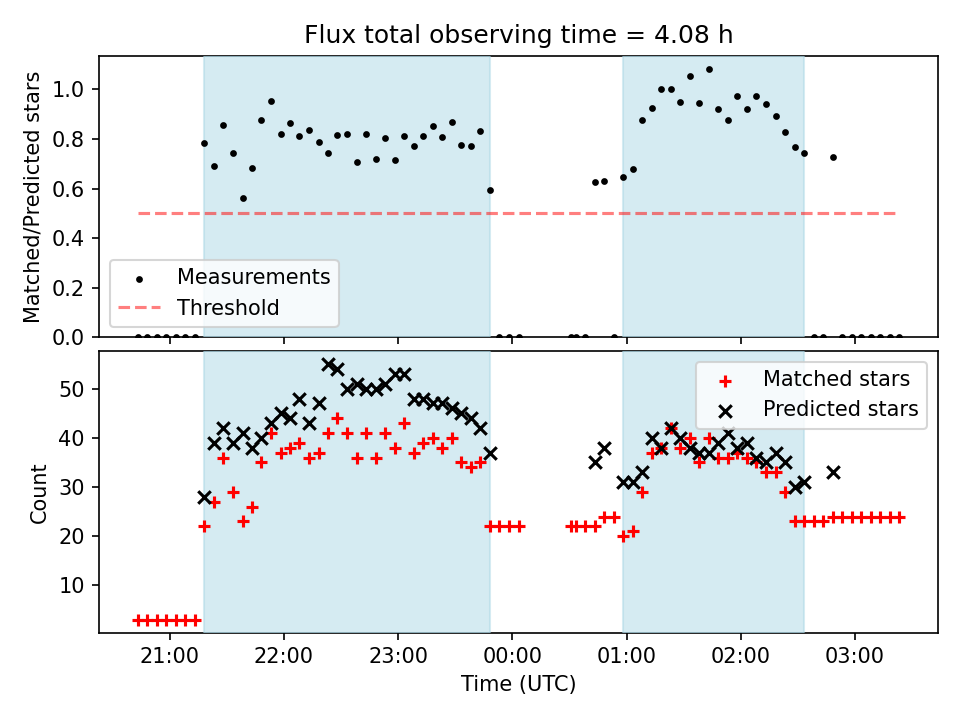 Flux total observing time = 4.08 h

Matched/Predicted stars
1.0
0.8
0.6
0.4
0.2
0.0

Measurements
Threshold

Count
50
40
30
20
10

Matched stars
Predicted stars

21:00
22:00
23:00
00:00
01:00
02:00
03:00
Time (UTC)